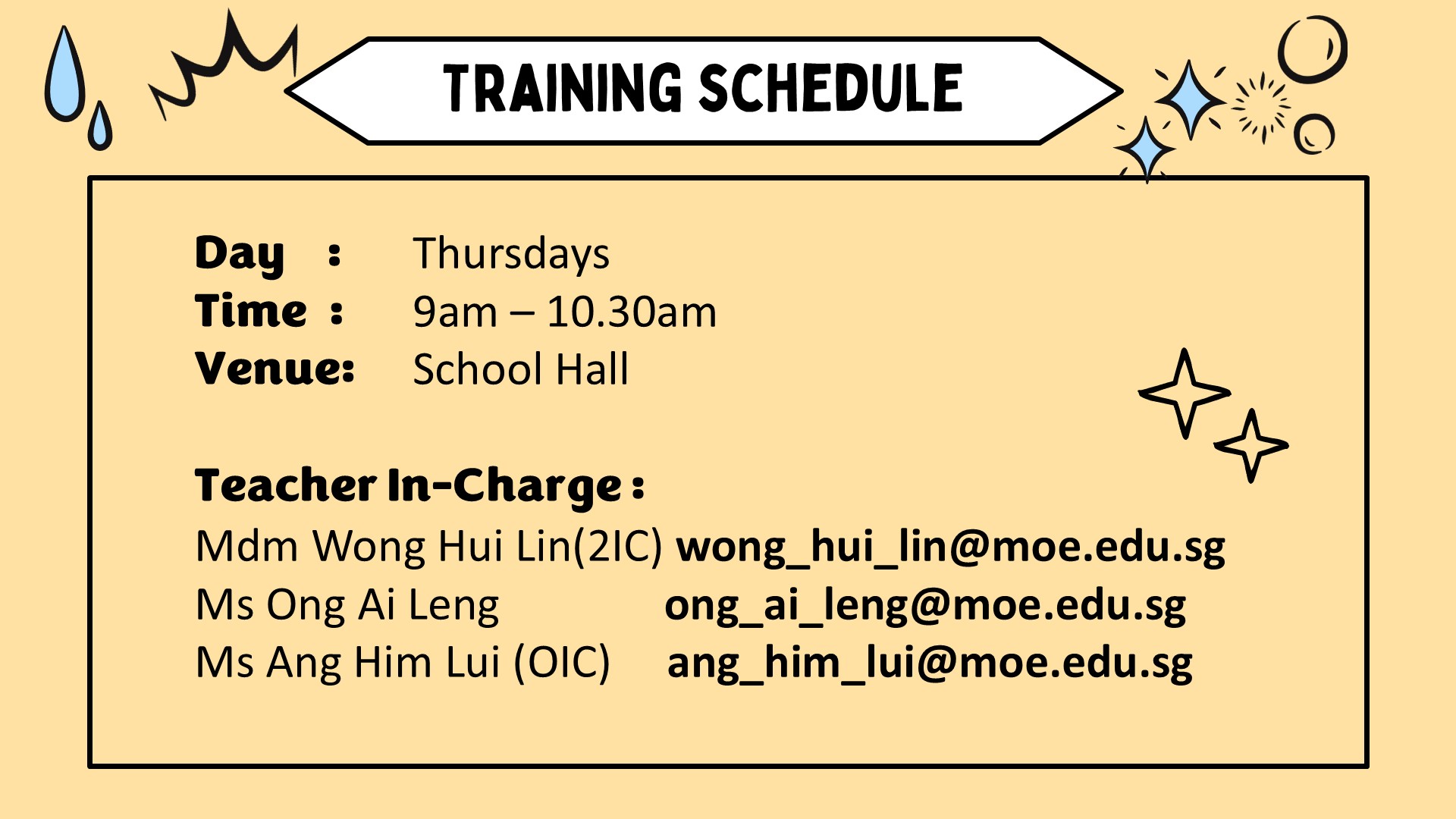 TRAINING SCHEDULE

Day : Thursdays
Time : 9am – 10.30am
Venue: School Hall

Teacher In-Charge :
Mdm Wong Hui Lin(2IC) wong_hui_lin@moe.edu.sg
Ms Ong Ai Leng ong_ai_leng@moe.edu.sg
Ms Ang Him Lui (OIC) ang_him_lui@moe.edu.sg